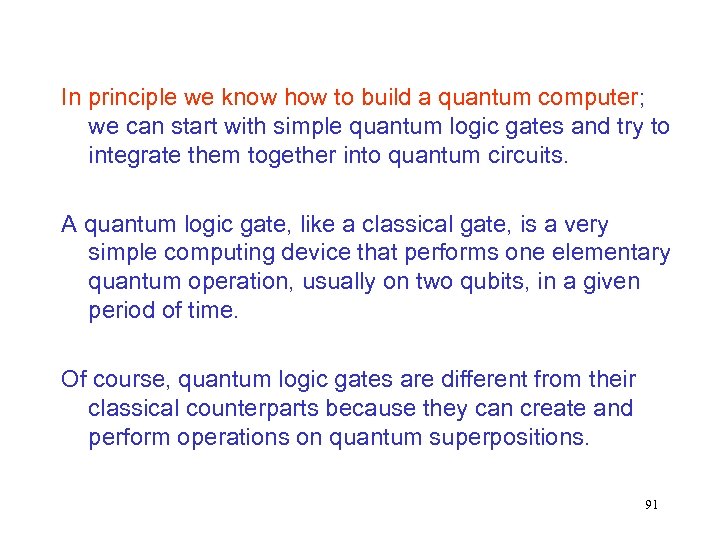 In principle we know how to build a quantum computer; we can start with simple quantum logic gates and try to integrate them together into quantum circuits.

A quantum logic gate, like a classical gate, is a very simple computing device that performs one elementary quantum operation, usually on two qubits, in a given period of time.

Of course, quantum logic gates are different from their classical counterparts because they can create and perform operations on quantum superpositions.

91